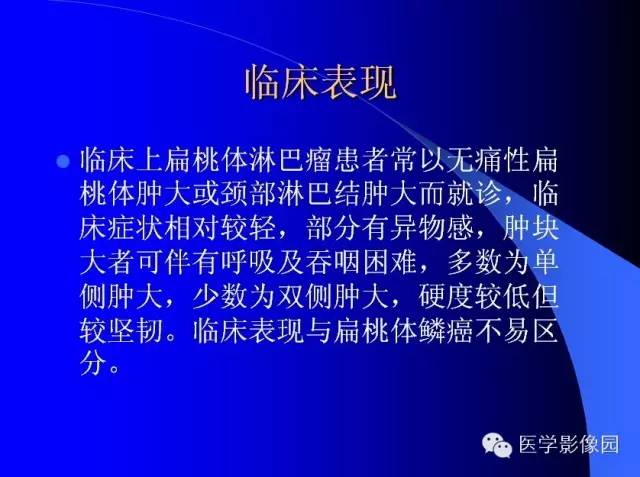 临床表现

临床上扁桃体淋巴瘤患者常以无痛性扁桃体肿大或颈部淋巴结肿大而就诊，临床症状相对较轻，部分有异物感，肿块大者可伴有呼吸及吞咽困难，多数为单侧肿大，少数为双侧肿大，硬度较低但较坚韧。临床表现与扁桃体鳞癌不易区分。

医学影像园